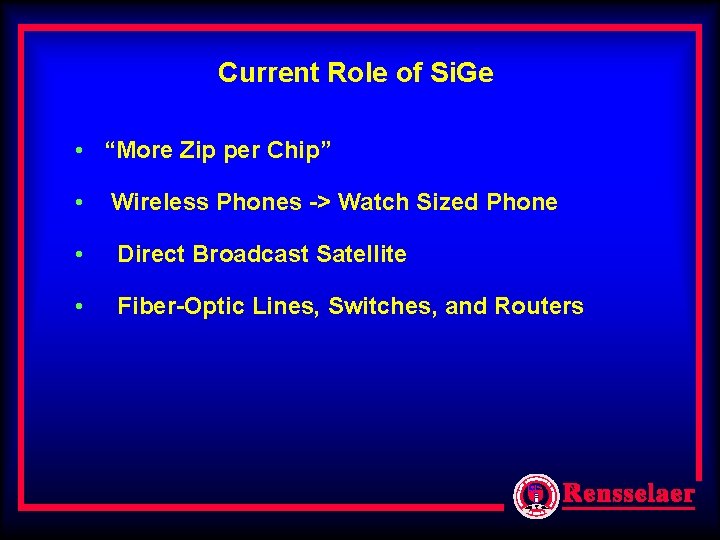 Current Role of SiGe

• “More Zip per Chip”

• Wireless Phones -> Watch Sized Phone

• Direct Broadcast Satellite

• Fiber-Optic Lines, Switches, and Routers

Rensselaer